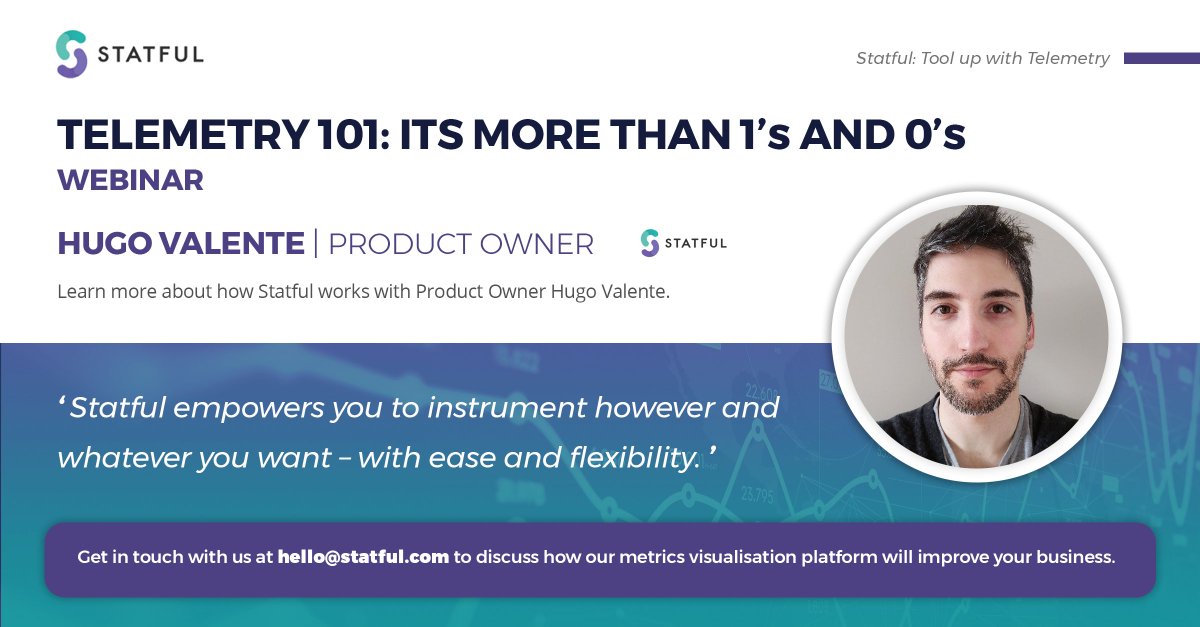 STATFUL

Statful: Tool up with Telemetry

TELEMETRY 101: ITS MORE THAN 1's AND 0's
WEBINAR

HUGO VALENTE | PRODUCT OWNER

STATFUL

Learn more about how Statful works with Product Owner Hugo Valente.

' Statful empowers you to instrument however and whatever you want – with ease and flexibility. '

Get in touch with us at hello@statful.com to discuss how our metrics visualisation platform will improve your business.